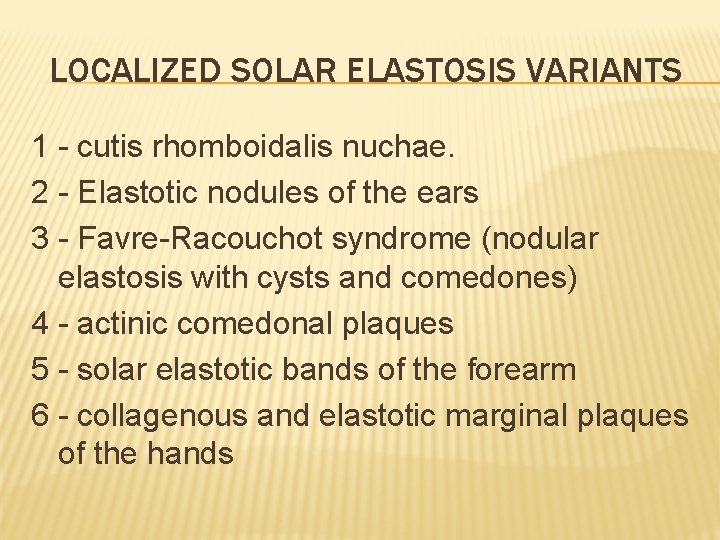 LOCALIZED SOLAR ELASTOSIS VARIANTS

1 - cutis rhomboidalis nuchae.
2 - Elastotic nodules of the ears
3 - Favre-Racouchot syndrome (nodular elastosis with cysts and comedones)
4 - actinic comedonal plaques
5 - solar elastotic bands of the forearm
6 - collagenous and elastotic marginal plaques of the hands